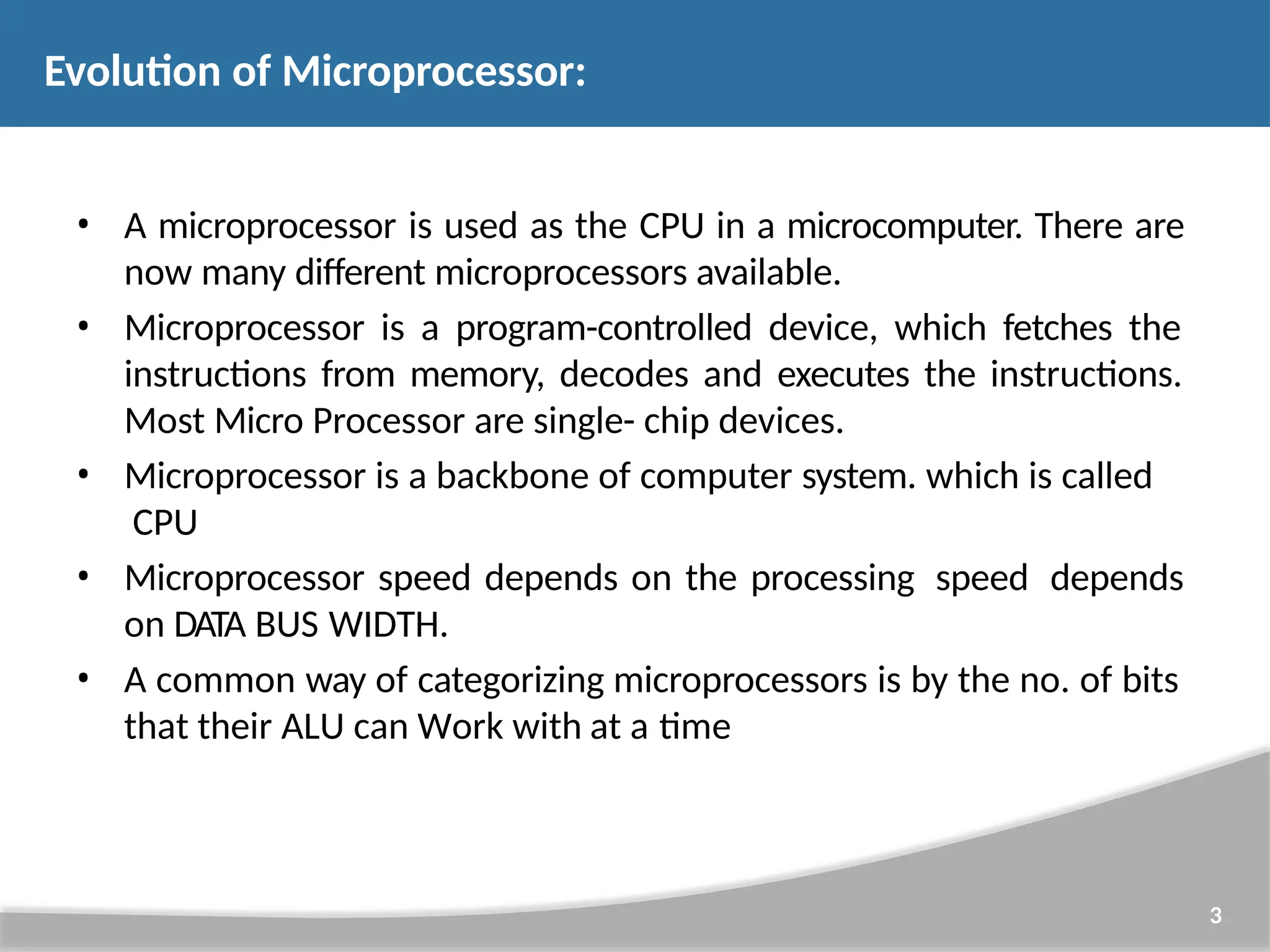 Evolution of Microprocessor:

• A microprocessor is used as the CPU in a microcomputer. There are now many different microprocessors available.

• Microprocessor is a program-controlled device, which fetches the instructions from memory, decodes and executes the instructions. Most Micro Processor are single- chip devices.

• Microprocessor is a backbone of computer system. which is called CPU

• Microprocessor speed depends on the processing speed depends on DATA BUS WIDTH.

• A common way of categorizing microprocessors is by the no. of bits that their ALU can Work with at a time

3